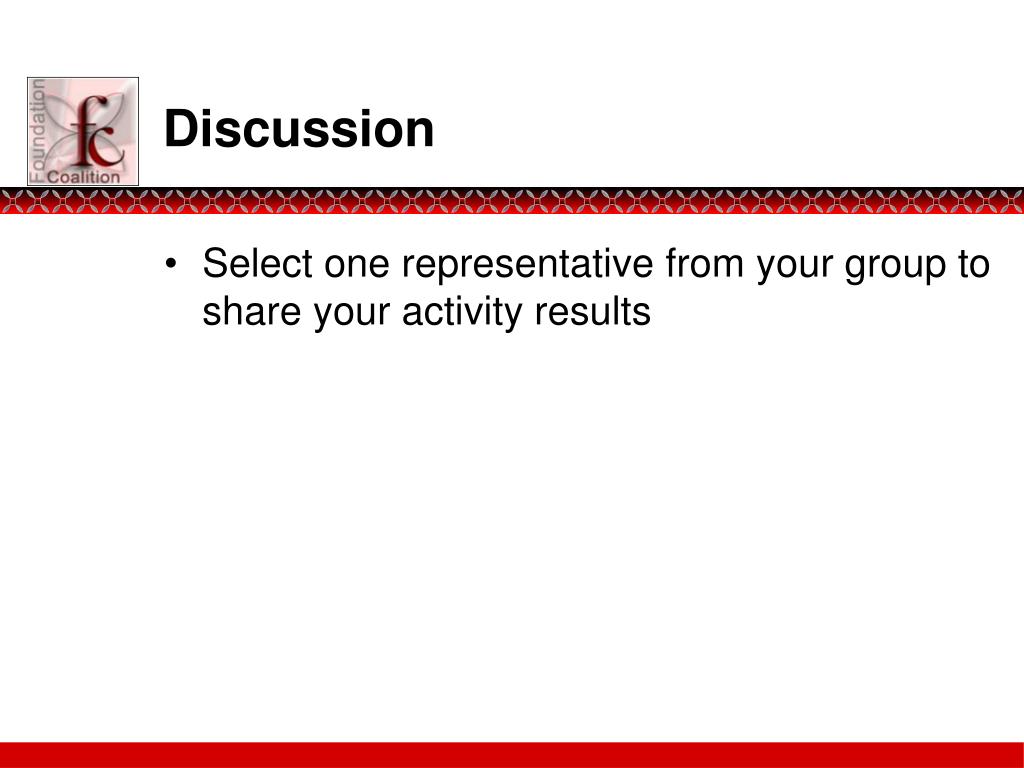 Foundation
fc
Coalition

Discussion

• Select one representative from your group to share your activity results